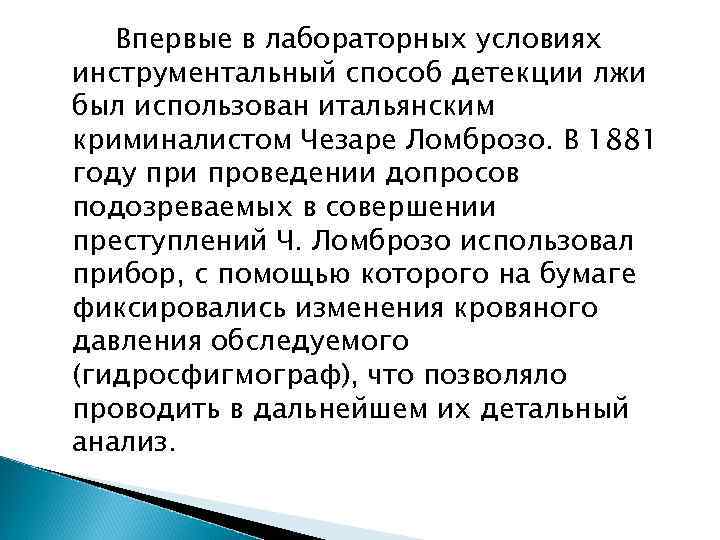 Впервые в лабораторных условиях инструментальный способ детекции лжи был использован итальянским криминалистом Чезаре Ломброзо. В 1881 году при проведении допросов подозреваемых в совершении преступлений Ч. Ломброзо использовал прибор, с помощью которого на бумаге фиксировались изменения кровяного давления обследуемого (гидросфигмограф), что позволяло проводить в дальнейшем их детальный анализ.